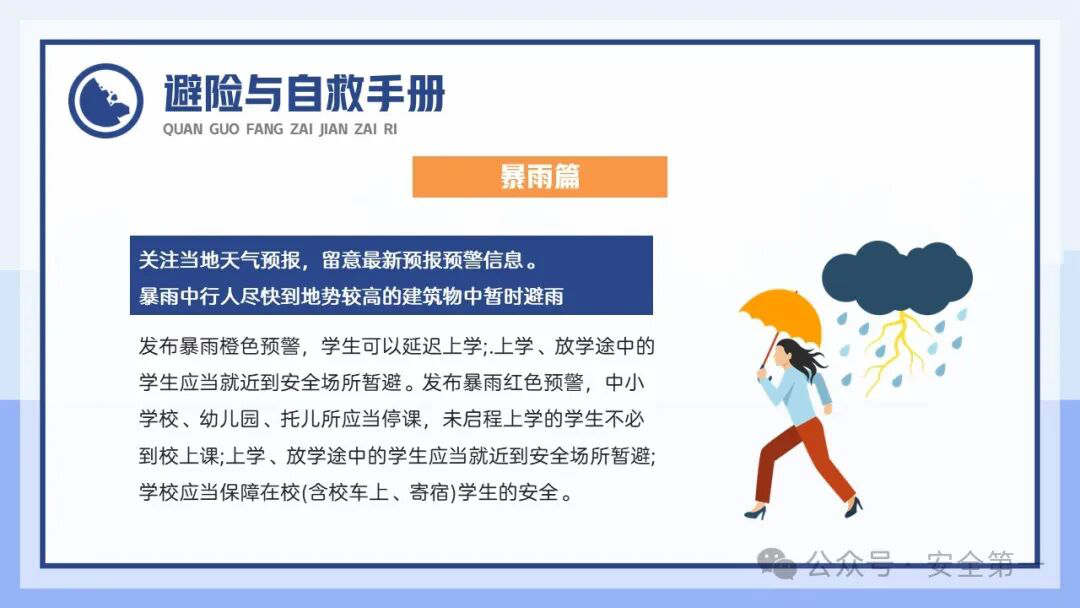 避险与自救手册
QUAN GUO FANG ZAI JIAN ZAI RI

暴雨篇

关注当地天气预报，留意最新预报预警信息。
暴雨中行人尽快到地势较高的建筑物中暂时避雨

发布暴雨橙色预警，学生可以延迟上学;.上学、放学途中的学生应当就近到安全场所暂避。发布暴雨红色预警，中小学校、幼儿园、托儿所应当停课，未启程上学的学生不必到校上课;上学、放学途中的学生应当就近到安全场所暂避;学校应当保障在校(含校车上、寄宿)学生的安全。

公众号 · 安全第一